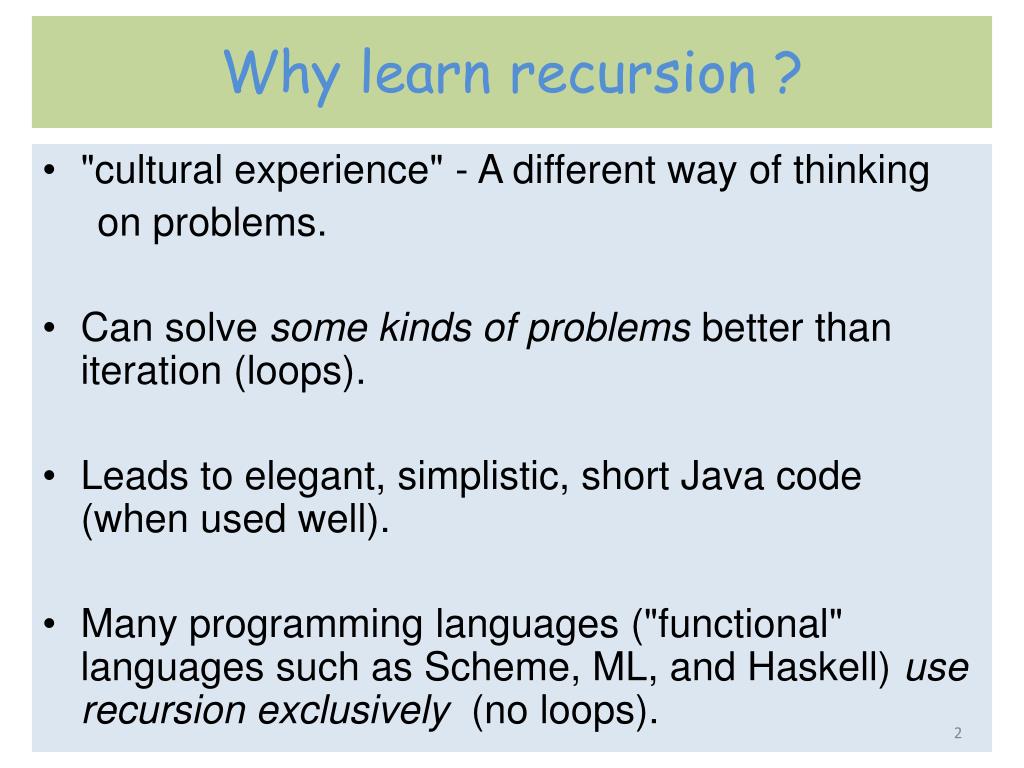 Why learn recursion ?

• "cultural experience" - A different way of thinking on problems.

• Can solve some kinds of problems better than iteration (loops).

• Leads to elegant, simplistic, short Java code (when used well).

• Many programming languages ("functional" languages such as Scheme, ML, and Haskell) use recursion exclusively (no loops).

2